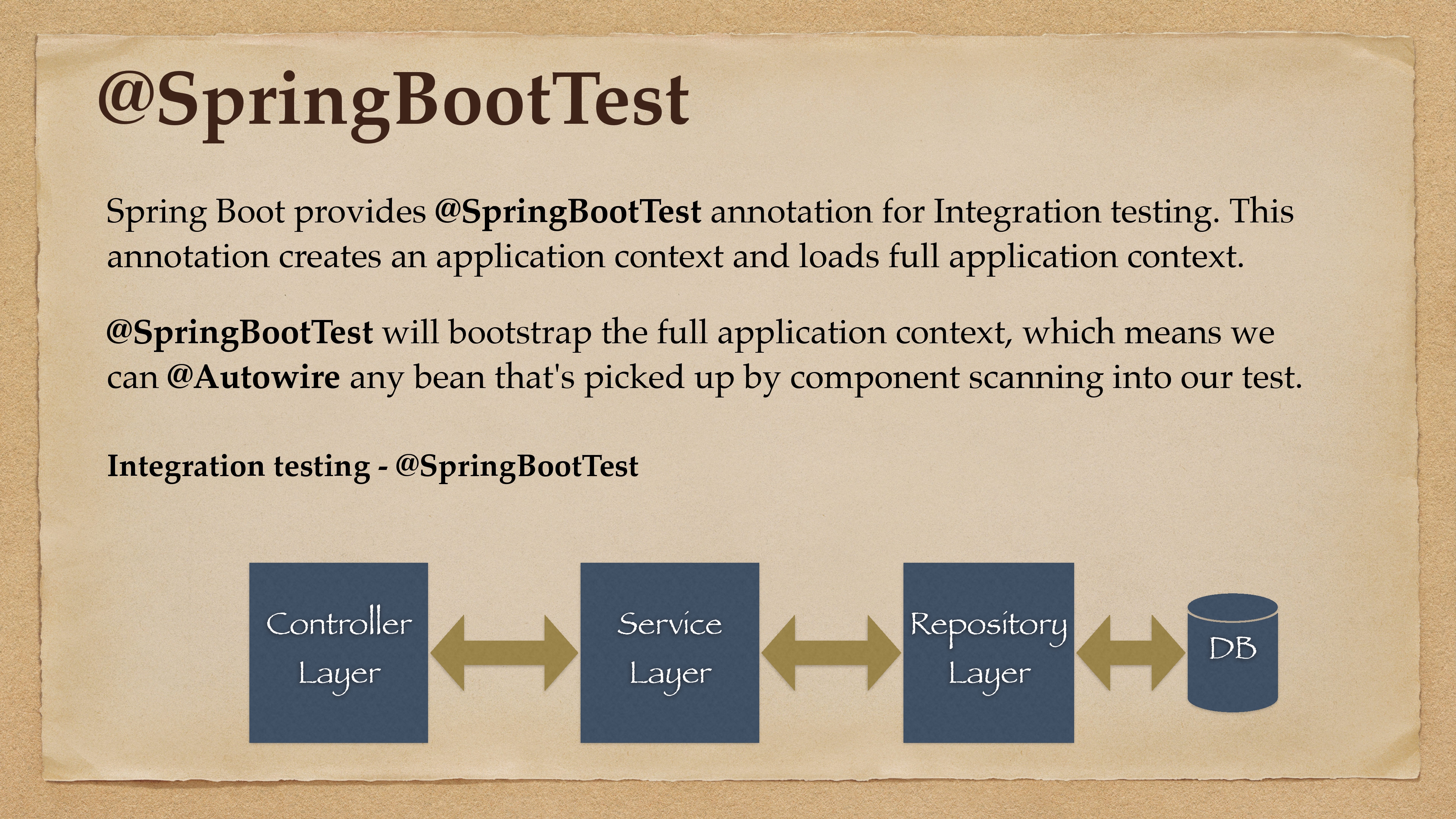 @SpringBootTest

Spring Boot provides @SpringBootTest annotation for Integration testing. This annotation creates an application context and loads full application context.

@SpringBootTest will bootstrap the full application context, which means we can @Autowire any bean that's picked up by component scanning into our test.

Integration testing - @SpringBootTest

Controller Layer

Service Layer

Repository Layer

DB